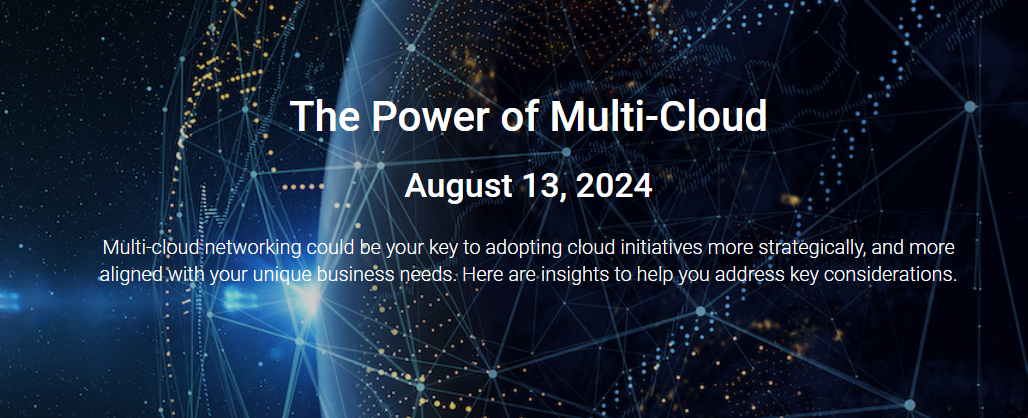 The Power of Multi-Cloud

August 13, 2024

Multi-cloud networking could be your key to adopting cloud initiatives more strategically, and more aligned with your unique business needs. Here are insights to help you address key considerations.